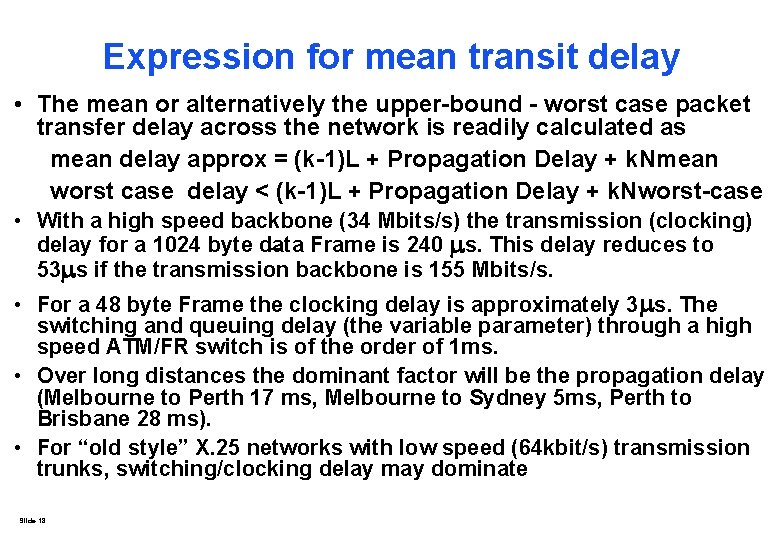 Expression for mean transit delay

• The mean or alternatively the upper-bound - worst case packet transfer delay across the network is readily calculated as

mean delay approx = (k-1)L + Propagation Delay + kNmean

worst case delay < (k-1)L + Propagation Delay + kNworst-case

• With a high speed backbone (34 Mbits/s) the transmission (clocking) delay for a 1024 byte data Frame is 240 μs. This delay reduces to 53μs if the transmission backbone is 155 Mbits/s.

• For a 48 byte Frame the clocking delay is approximately 3μs. The switching and queuing delay (the variable parameter) through a high speed ATM/FR switch is of the order of 1ms.

• Over long distances the dominant factor will be the propagation delay (Melbourne to Perth 17 ms, Melbourne to Sydney 5ms, Perth to Brisbane 28 ms).

• For "old style" X.25 networks with low speed (64kbit/s) transmission trunks, switching/clocking delay may dominate

Slide 13